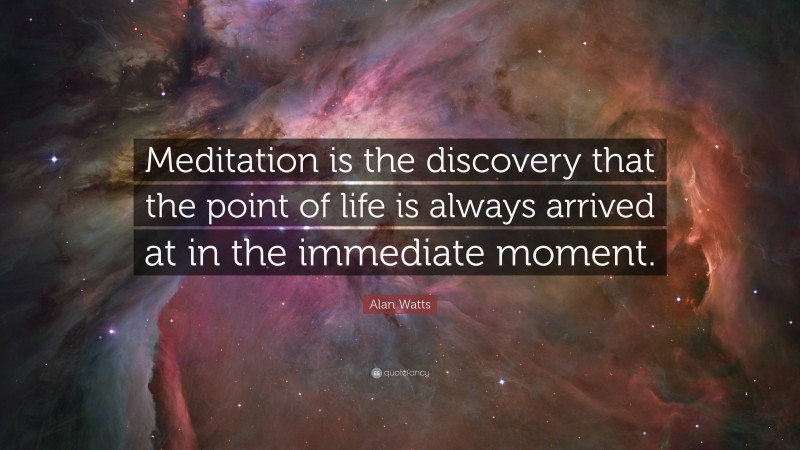 Meditation is the discovery that the point of life is always arrived at in the immediate moment.

Alan Watts

quotefancy